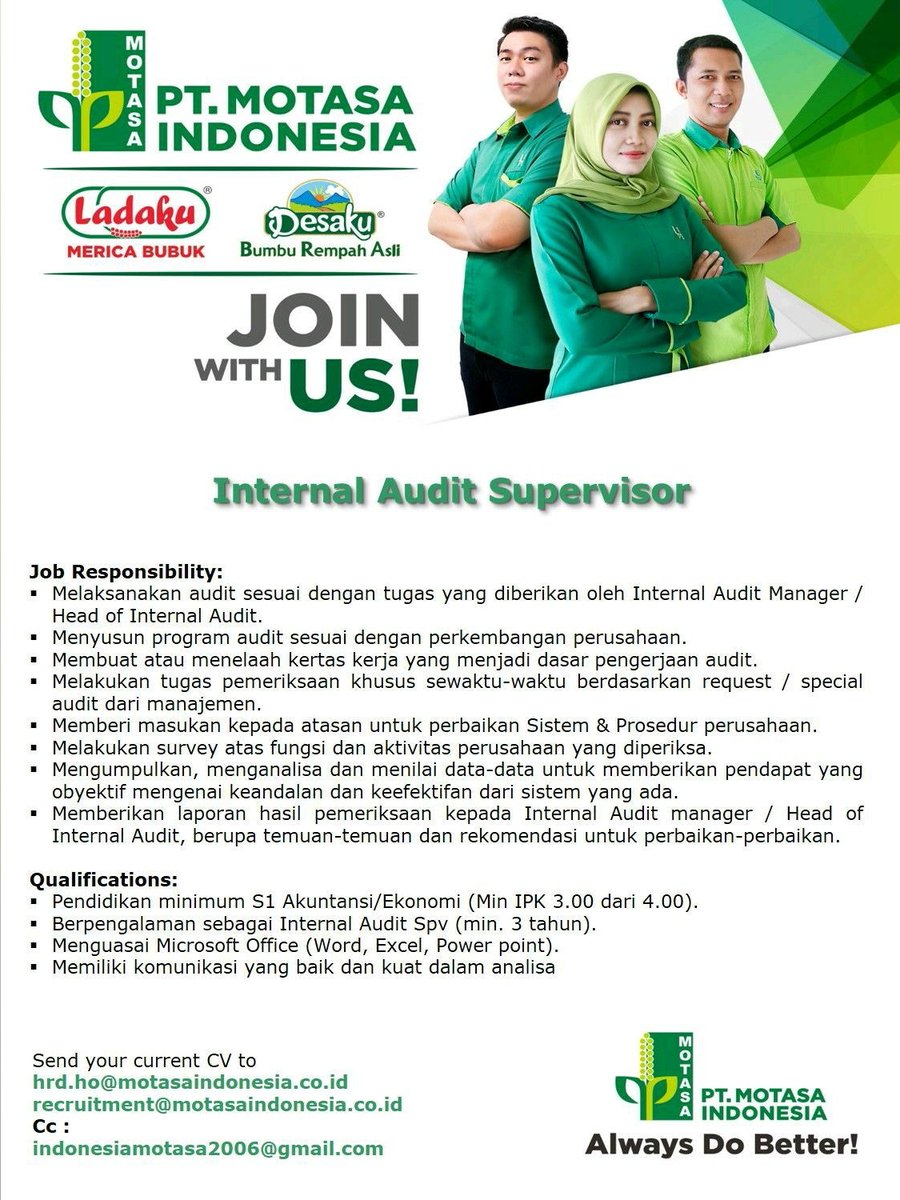 MOTASA
PT. MOTASA INDONESIA

Ladaku®
MERICA BUBUK

Desaku®
Bumbu Rempah Asli

JOIN WITH US!

Internal Audit Supervisor

Job Responsibility:
▪ Melaksanakan audit sesuai dengan tugas yang diberikan oleh Internal Audit Manager / Head of Internal Audit.
▪ Menyusun program audit sesuai dengan perkembangan perusahaan.
▪ Membuat atau menelaah kertas kerja yang menjadi dasar pengerjaan audit.
▪ Melakukan tugas pemeriksaan khusus sewaktu-waktu berdasarkan request / special audit dari manajemen.
▪ Memberi masukan kepada atasan untuk perbaikan Sistem & Prosedur perusahaan.
▪ Melakukan survey atas fungsi dan aktivitas perusahaan yang diperiksa.
▪ Mengumpulkan, menganalisa dan menilai data-data untuk memberikan pendapat yang obyektif mengenai keandalan dan keefektifan dari sistem yang ada.
▪ Memberikan laporan hasil pemeriksaan kepada Internal Audit manager / Head of Internal Audit, berupa temuan-temuan dan rekomendasi untuk perbaikan-perbaikan.

Qualifications:
▪ Pendidikan minimum S1 Akuntansi/Ekonomi (Min IPK 3.00 dari 4.00).
▪ Berpengalaman sebagai Internal Audit Spv (min. 3 tahun).
▪ Menguasai Microsoft Office (Word, Excel, Power point).
▪ Memiliki komunikasi yang baik dan kuat dalam analisa

Send your current CV to
hrd.ho@motasaindonesia.co.id
recruitment@motasaindonesia.co.id
Cc :
indonesiamotasa2006@gmail.com

MOTASA
PT. MOTASA INDONESIA
Always Do Better!